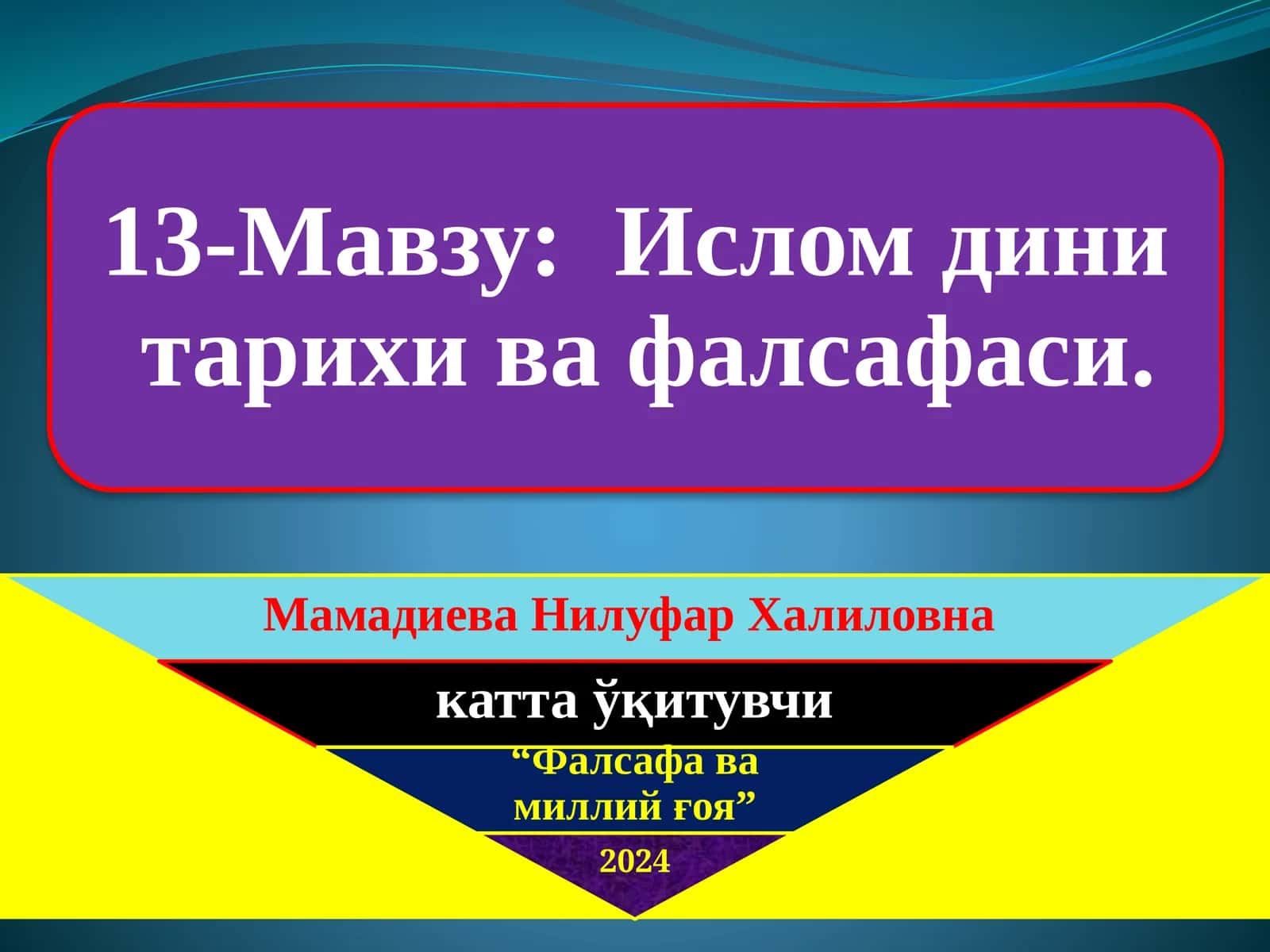 13-Мавзу: Ислом дини тарихи ва фалсафаси.

Мамадиева Нилуфар Халиловна

катта ўқитувчи

“Фалсафа ва миллий ғоя”

2024